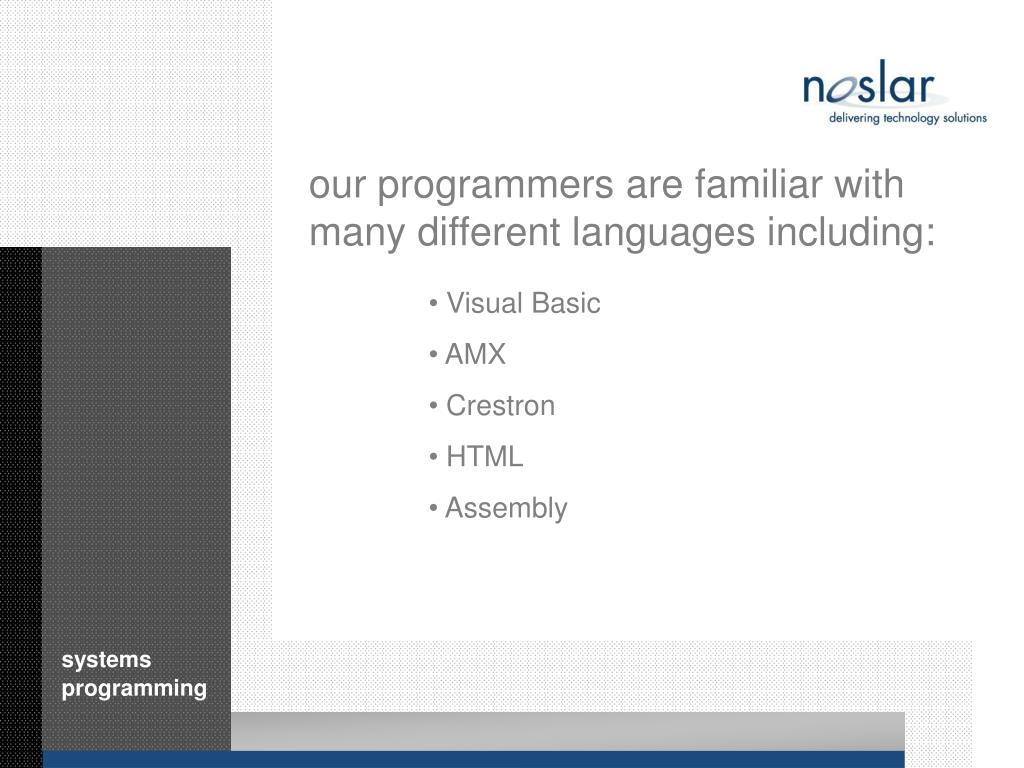 noslar
delivering technology solutions

our programmers are familiar with many different languages including:

• Visual Basic
• AMX
• Crestron
• HTML
• Assembly

systems programming